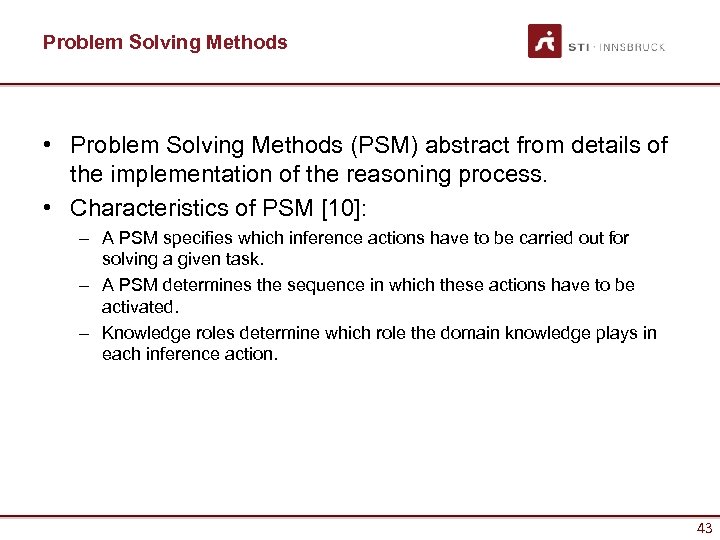 Problem Solving Methods

STI · INNSBRUCK

• Problem Solving Methods (PSM) abstract from details of the implementation of the reasoning process.
• Characteristics of PSM [10]:
– A PSM specifies which inference actions have to be carried out for solving a given task.
– A PSM determines the sequence in which these actions have to be activated.
– Knowledge roles determine which role the domain knowledge plays in each inference action.

43